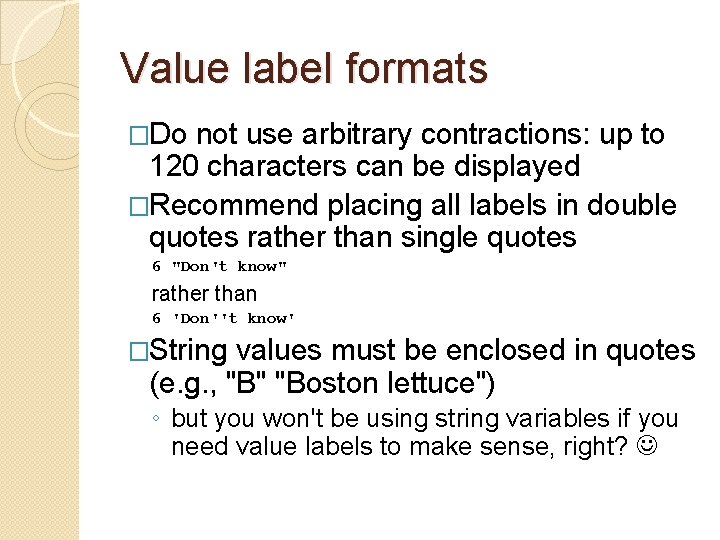 Value label formats

□Do not use arbitrary contractions: up to 120 characters can be displayed

□Recommend placing all labels in double quotes rather than single quotes

6 "Don't know"

rather than

6 'Don''t know'

□String values must be enclosed in quotes (e.g., "B" "Boston lettuce")

◦ but you won't be using string variables if you need value labels to make sense, right? ☺